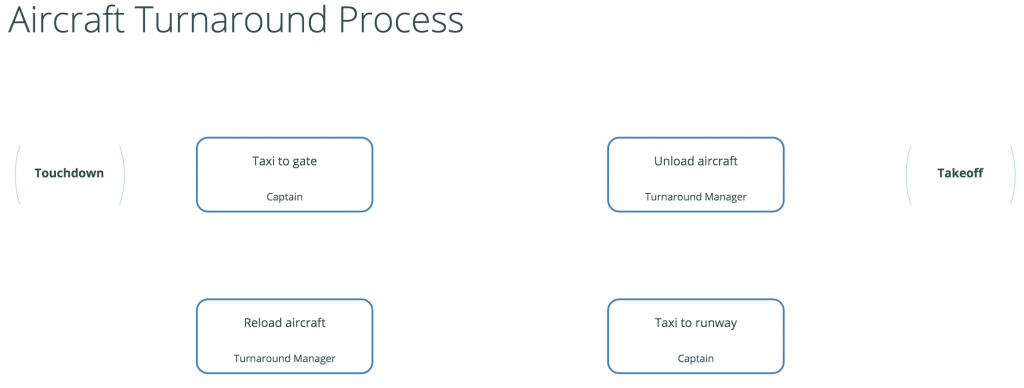 Aircraft Turnaround Process

Touchdown

Taxi to gate

Captain

Unload aircraft

Turnaround Manager

Takeoff

Reload aircraft

Turnaround Manager

Taxi to runway

Captain